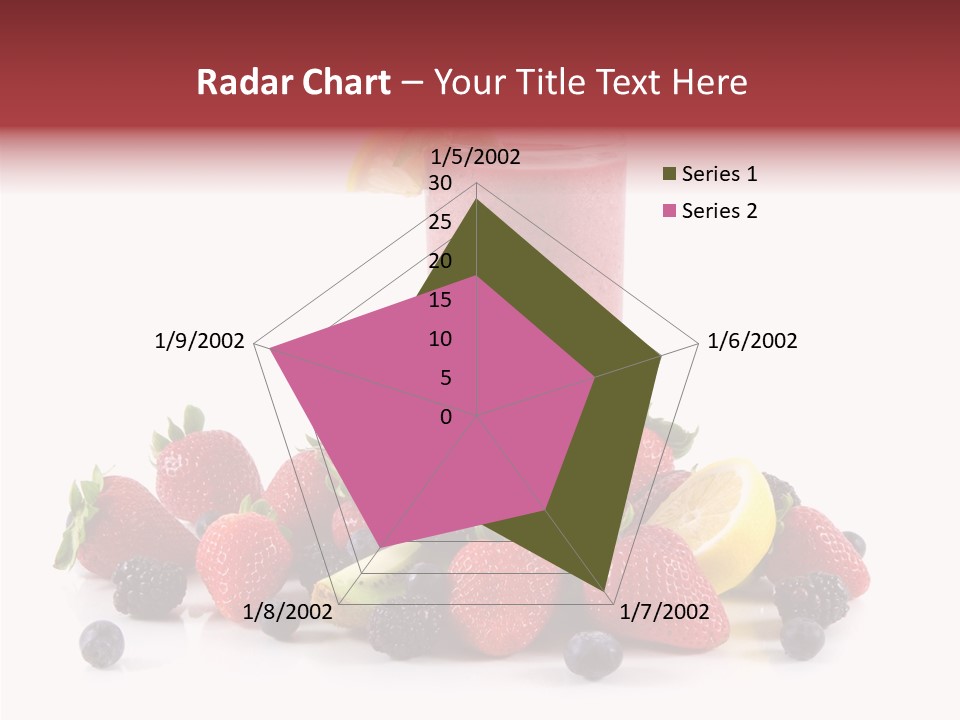 Radar Chart – Your Title Text Here

1/5/2002
30
25
20
15
10
5
0
1/6/2002
1/7/2002
1/8/2002
1/9/2002

Series 1
Series 2